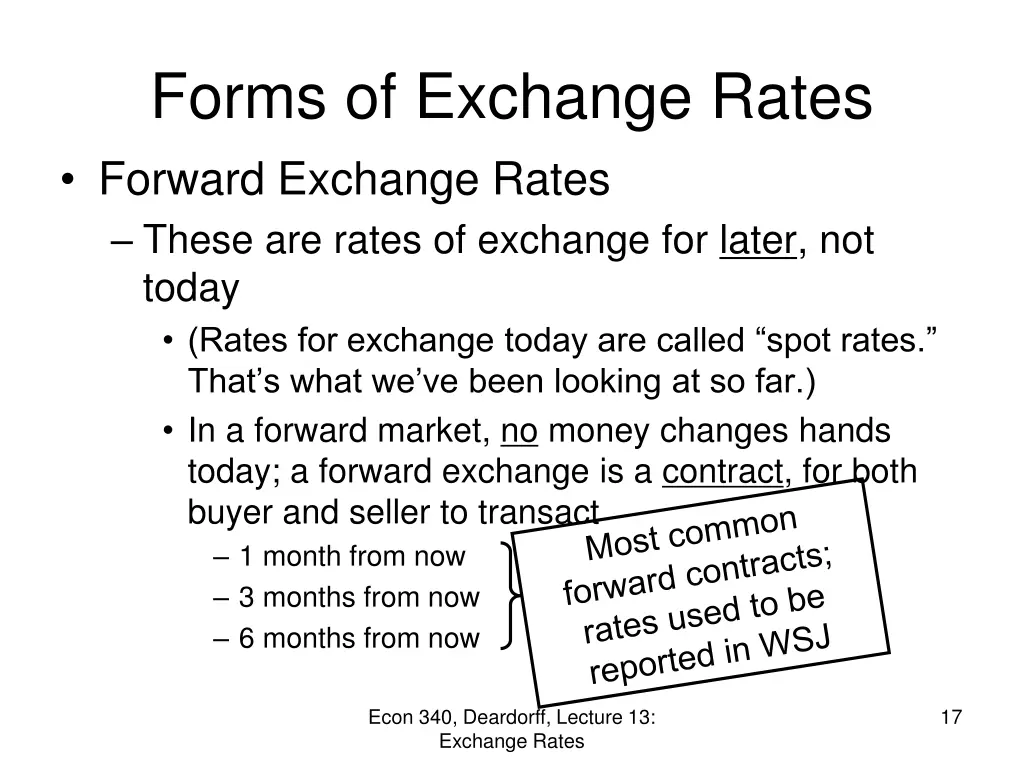 Forms of Exchange Rates

• Forward Exchange Rates

– These are rates of exchange for later, not today

• (Rates for exchange today are called “spot rates.” That’s what we’ve been looking at so far.)

• In a forward market, no money changes hands today; a forward exchange is a contract, for both buyer and seller to transact

– 1 month from now

– 3 months from now

– 6 months from now

Most common forward contracts; rates used to be reported in WSJ

Econ 340, Deardorff, Lecture 13: Exchange Rates

17